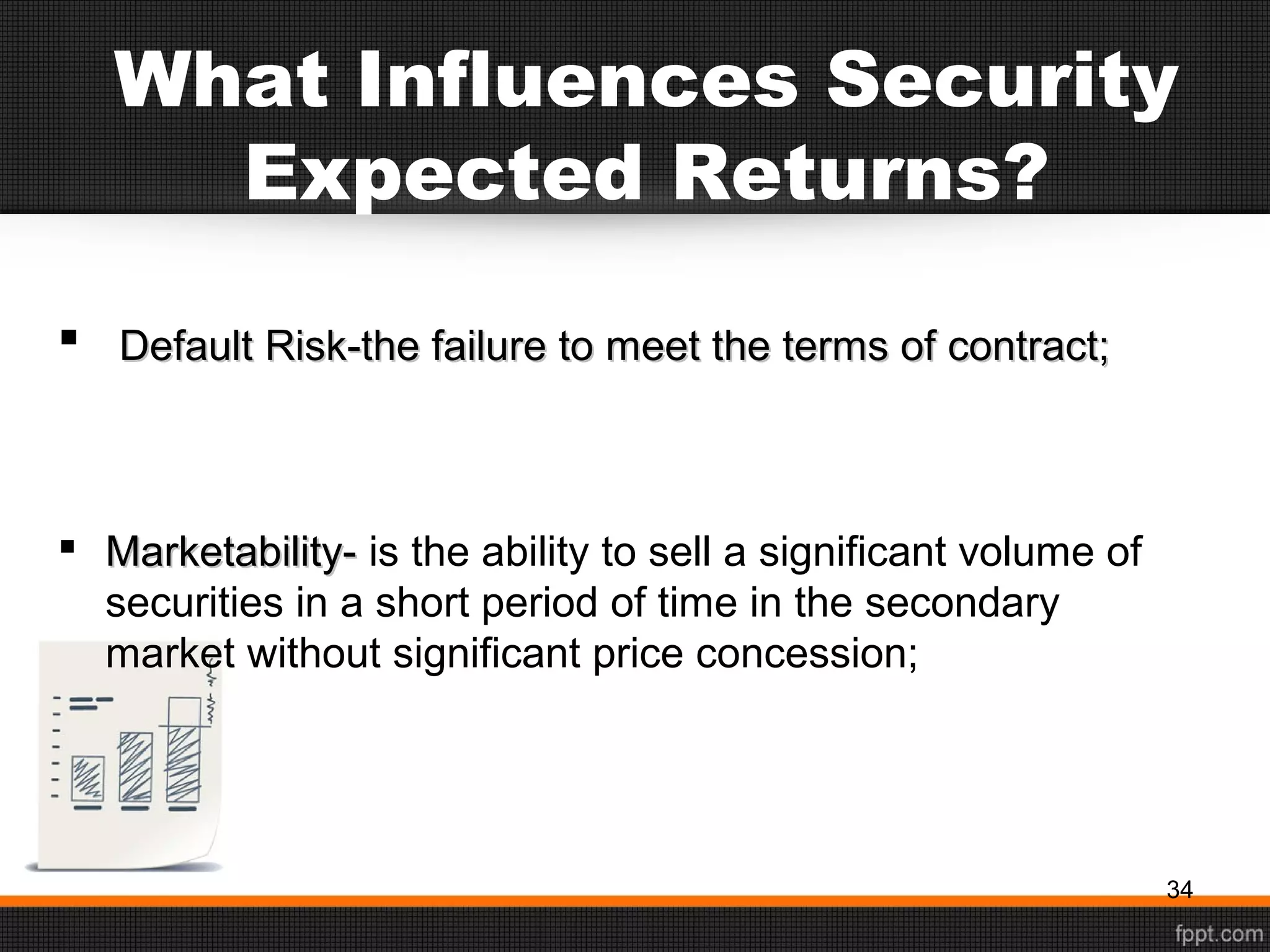 What Influences Security Expected Returns?

▪ Default Risk-the failure to meet the terms of contract;

▪ Marketability- is the ability to sell a significant volume of securities in a short period of time in the secondary market without significant price concession;

34

fppt.com